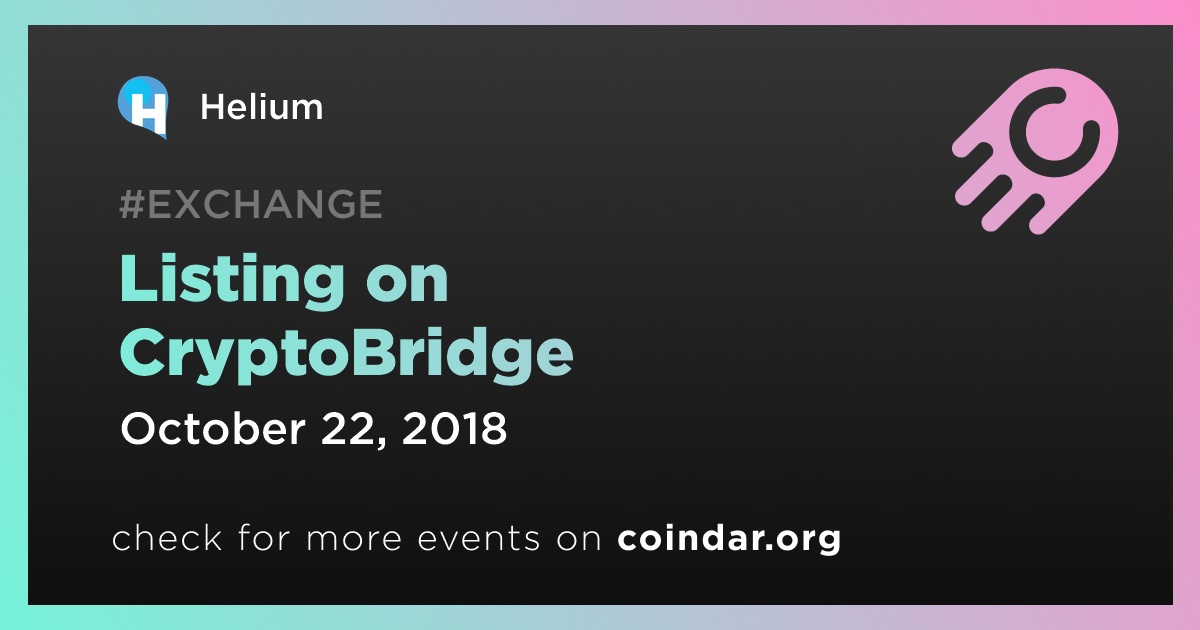 Helium

#EXCHANGE

Listing on CryptoBridge

October 22, 2018

check for more events on coindar.org